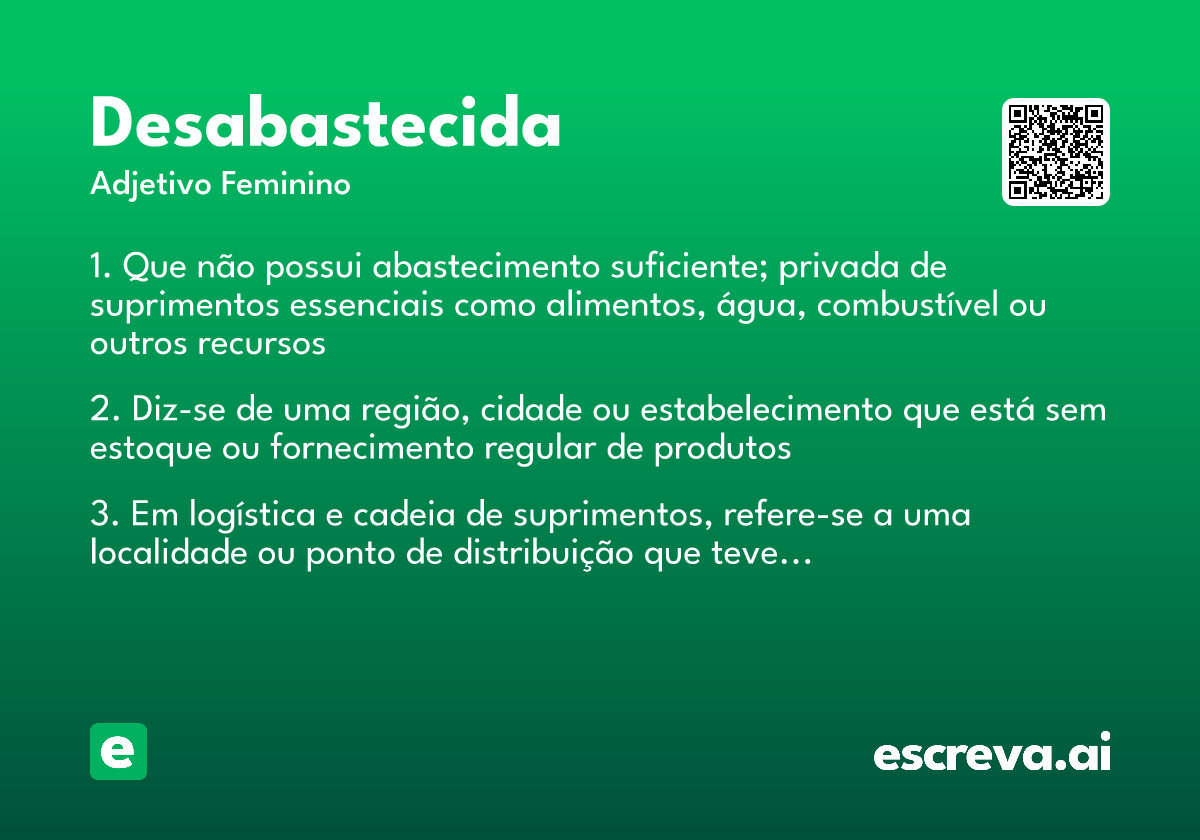 Desabastecida

Adjetivo Feminino

1. Que não possui abastecimento suficiente; privada de suprimentos essenciais como alimentos, água, combustível ou outros recursos

2. Diz-se de uma região, cidade ou estabelecimento que está sem estoque ou fornecimento regular de produtos

3. Em logística e cadeia de suprimentos, refere-se a uma localidade ou ponto de distribuição que teve...

e

escreva.ai